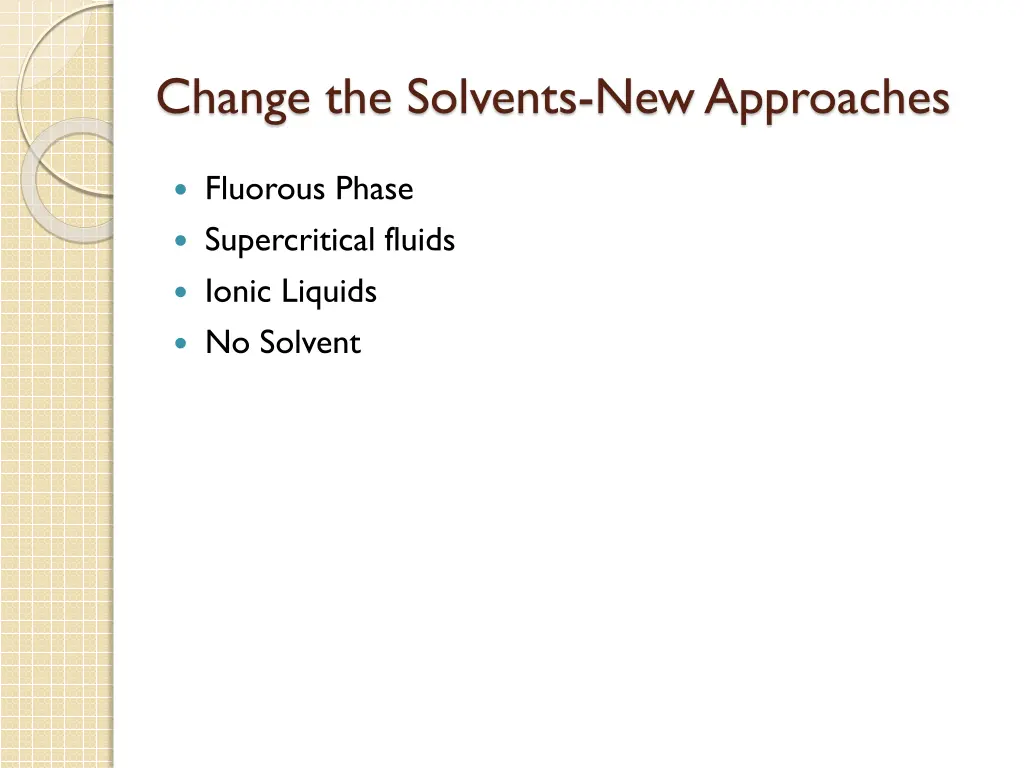 Change the Solvents-New Approaches

- Fluorous Phase
- Supercritical fluids
- Ionic Liquids
- No Solvent